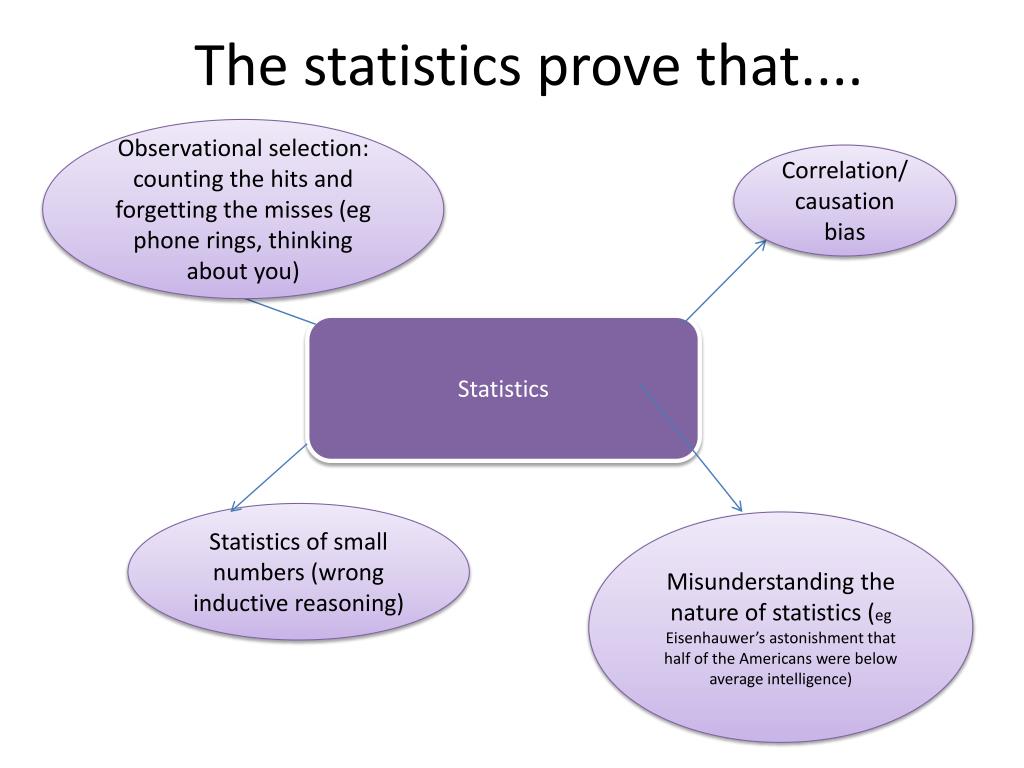 The statistics prove that....

Observational selection: counting the hits and forgetting the misses (eg phone rings, thinking about you)

Correlation/ causation bias

Statistics

Statistics of small numbers (wrong inductive reasoning)

Misunderstanding the nature of statistics (eg Eisenhauwer's astonishment that half of the Americans were below average intelligence)